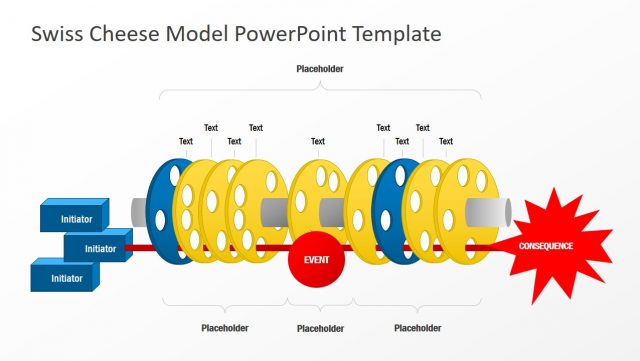 Swiss Cheese Model PowerPoint Template

Placeholder

Text
Text
Text
Text
Text
Text
Text
Text
Text

Initiator
Initiator
Initiator

EVENT

CONSEQUENCE

Placeholder
Placeholder
Placeholder